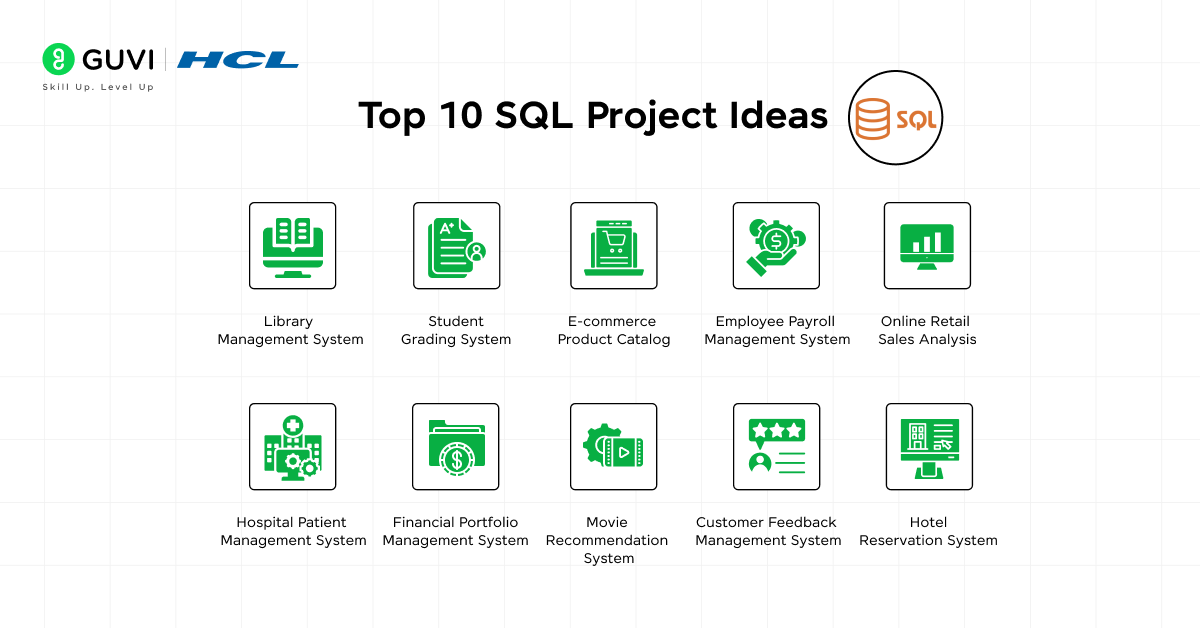 GUVI | HCL
Skill Up. Level Up

Top 10 SQL Project Ideas

SQL

A+

Library Management System

Student Grading System

E-commerce Product Catalog

Employee Payroll Management System

Online Retail Sales Analysis

Hospital Patient Management System

Financial Portfolio Management System

Movie Recommendation System

Customer Feedback Management System

Hotel Reservation System